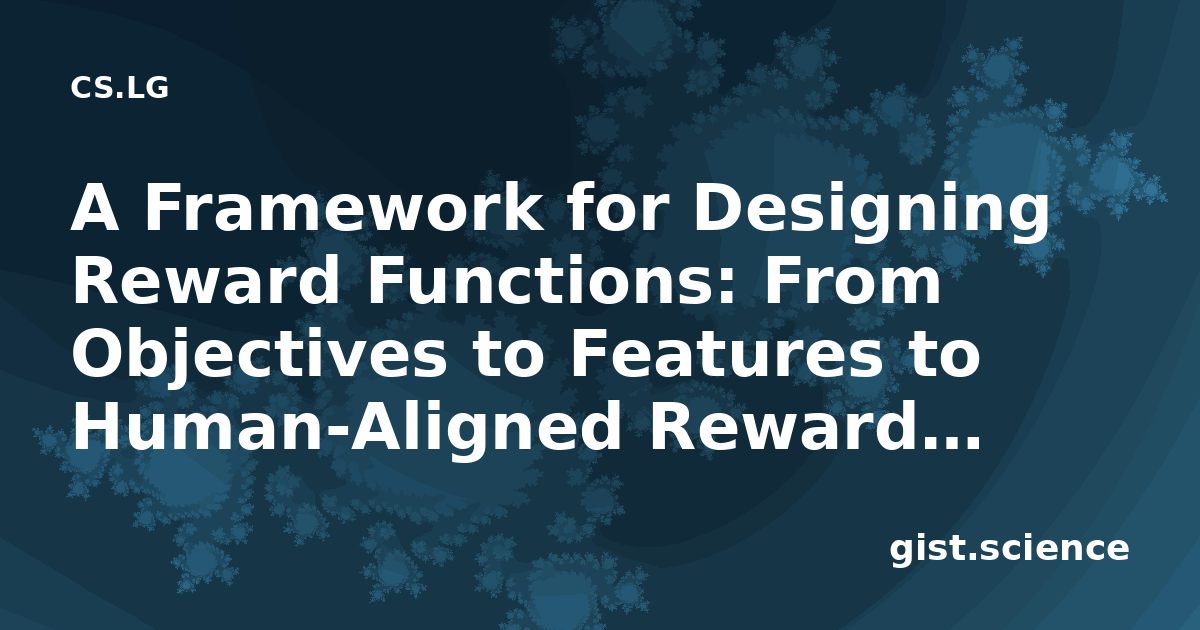 CS.LG

A Framework for Designing Reward Functions: From Objectives to Features to Human-Aligned Reward…

gist.science